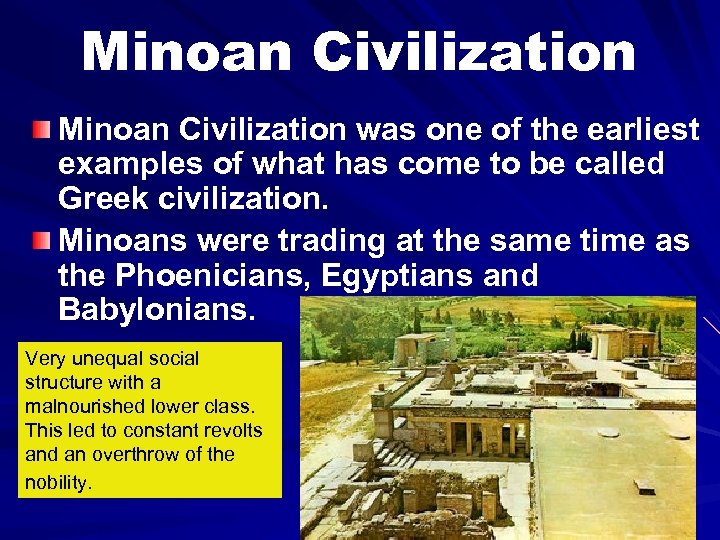 Minoan Civilization

Minoan Civilization was one of the earliest examples of what has come to be called Greek civilization.

Minoans were trading at the same time as the Phoenicians, Egyptians and Babylonians.

Very unequal social structure with a malnourished lower class. This led to constant revolts and an overthrow of the nobility.